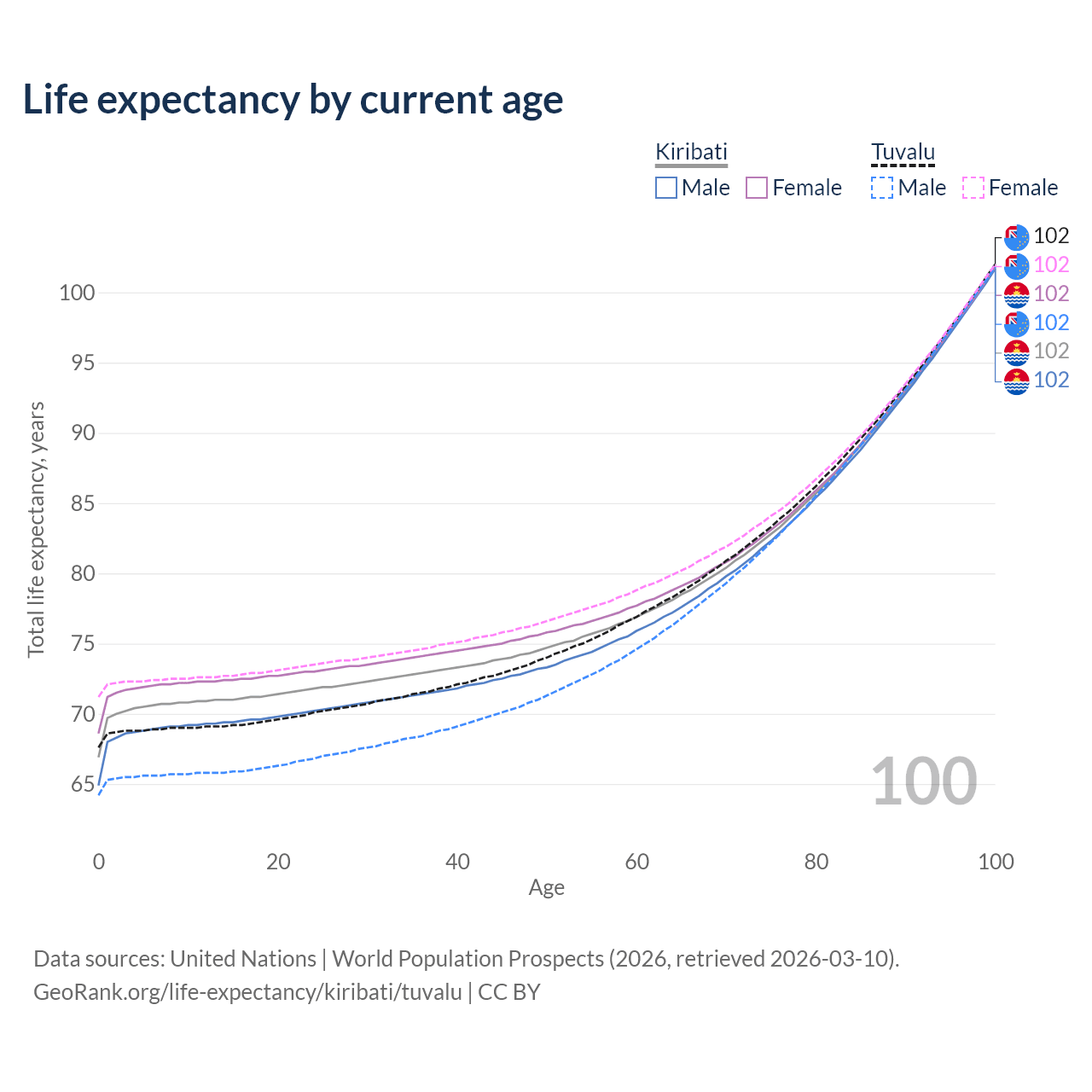 Life expectancy by current age

Kiribati
Male Female

Tuvalu
Male Female

102
102
102
102
102
102

Total life expectancy, years

100
95
90
85
80
75
70
65

100

0
20
40
60
80
100
Age

Data sources: United Nations | World Population Prospects (2026, retrieved 2026-03-10).
GeoRank.org/life-expectancy/kiribati/tuvalu | CC BY